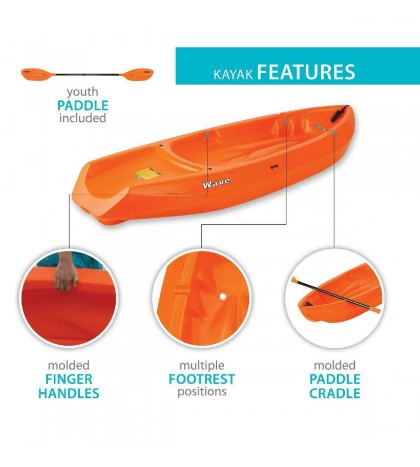 KAYAK FEATURES

youth
PADDLE
included

Wave

molded
FINGER
HANDLES

multiple
FOOTREST
positions

molded
PADDLE
CRADLE